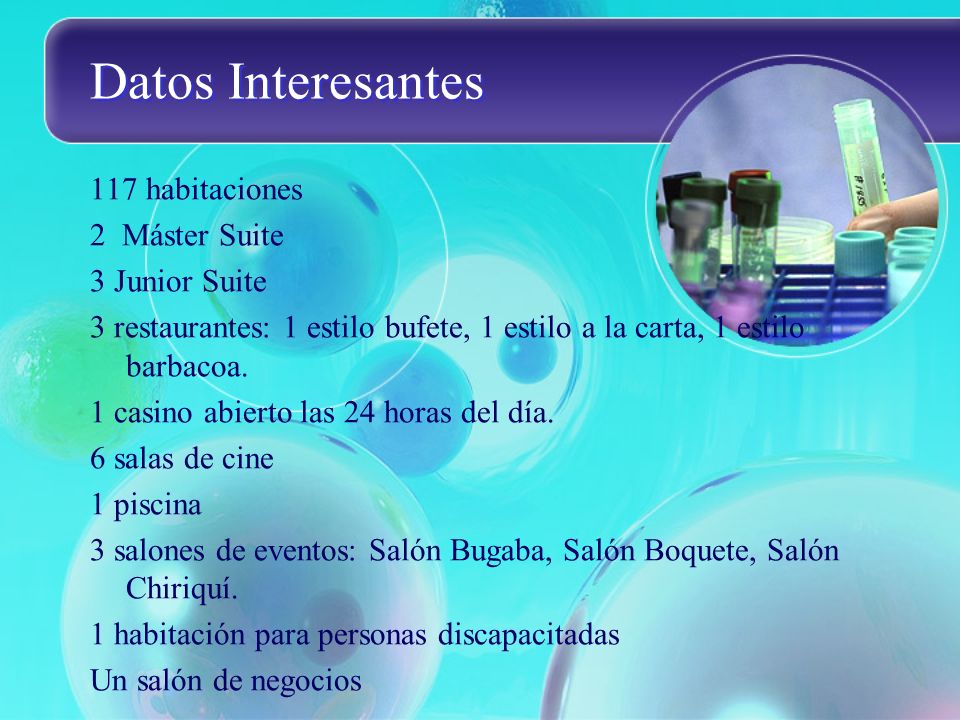 Datos Interesantes

117 habitaciones

2 Máster Suite

3 Junior Suite

3 restaurantes: 1 estilo bufete, 1 estilo a la carta, 1 estilo barbacoa.

1 casino abierto las 24 horas del día.

6 salas de cine

1 piscina

3 salones de eventos: Salón Bugaba, Salón Boquete, Salón Chiriquí.

1 habitación para personas discapacitadas

Un salón de negocios